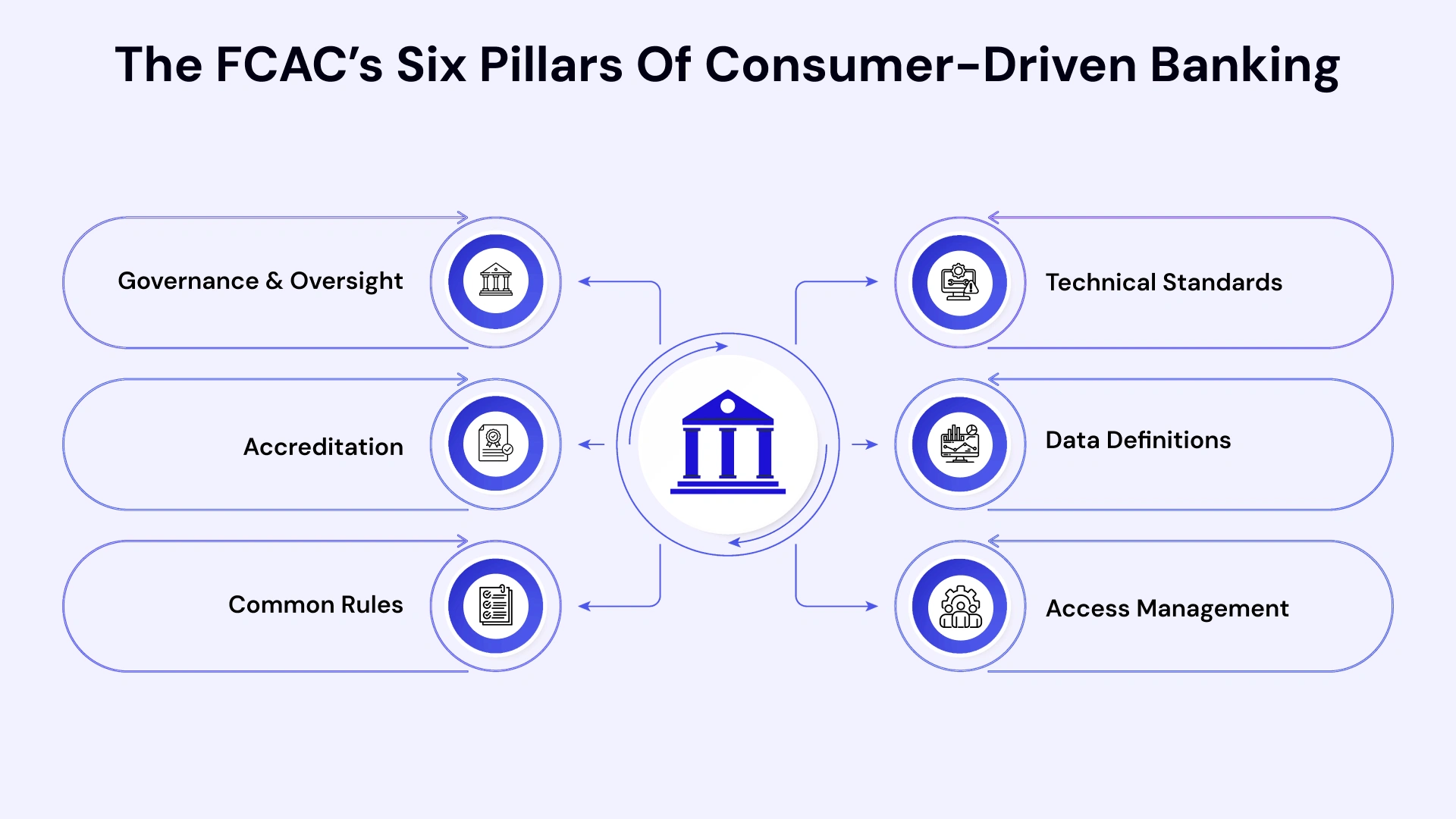 The FCAC's Six Pillars Of Consumer-Driven Banking

Governance & Oversight

Accreditation

Common Rules

Technical Standards

Data Definitions

Access Management